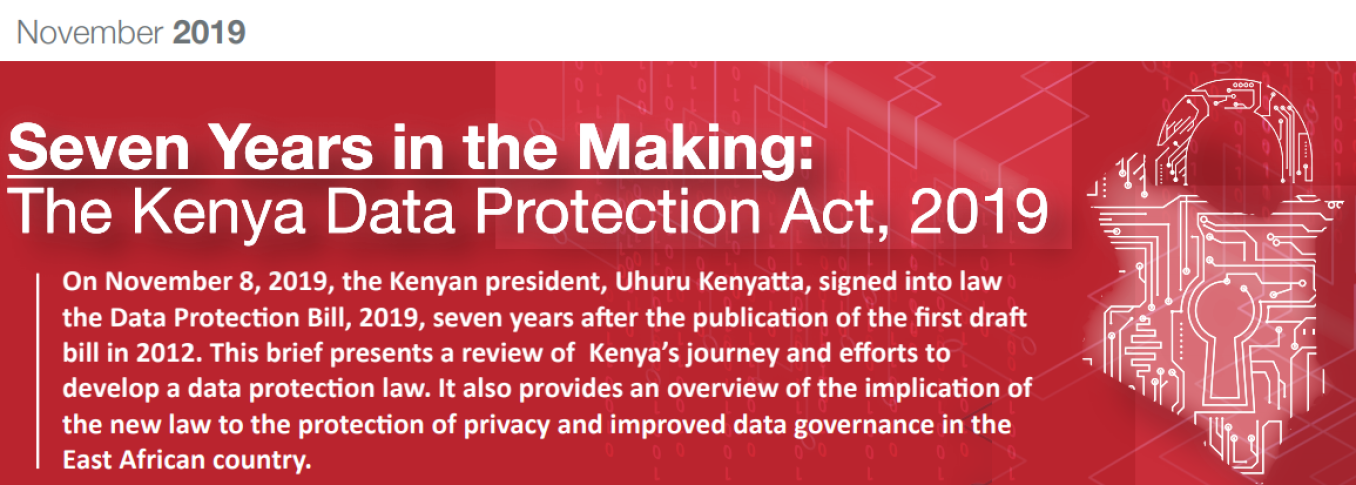 November 2019

Seven Years in the Making:
The Kenya Data Protection Act, 2019

On November 8, 2019, the Kenyan president, Uhuru Kenyatta, signed into law the Data Protection Bill, 2019, seven years after the publication of the first draft bill in 2012. This brief presents a review of Kenya's journey and efforts to develop a data protection law. It also provides an overview of the implication of the new law to the protection of privacy and improved data governance in the East African country.